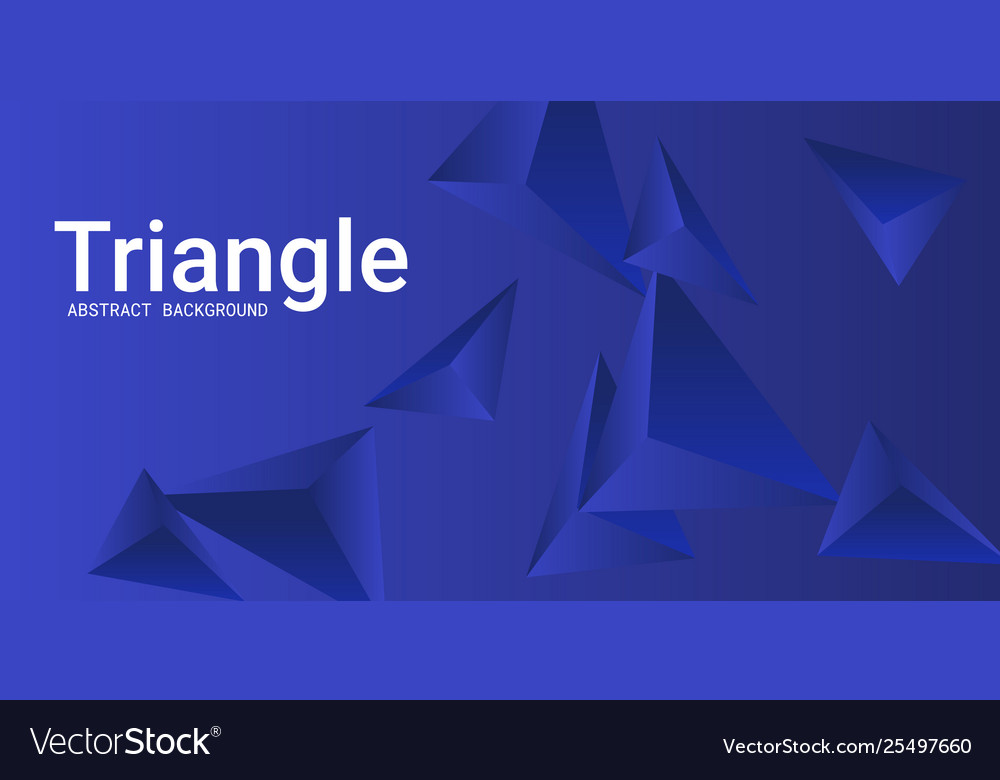 Triangle
ABSTRACT BACKGROUND

VectorStock®

VectorStock.com/25497660